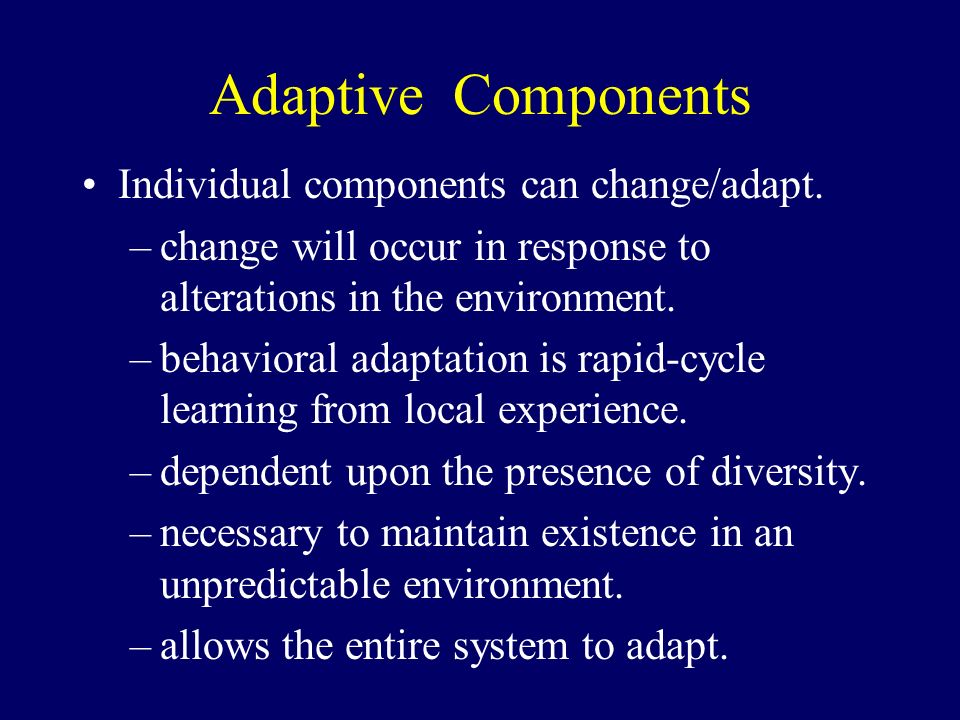 Adaptive Components

• Individual components can change/adapt.

– change will occur in response to alterations in the environment.

– behavioral adaptation is rapid-cycle learning from local experience.

– dependent upon the presence of diversity.

– necessary to maintain existence in an unpredictable environment.

– allows the entire system to adapt.